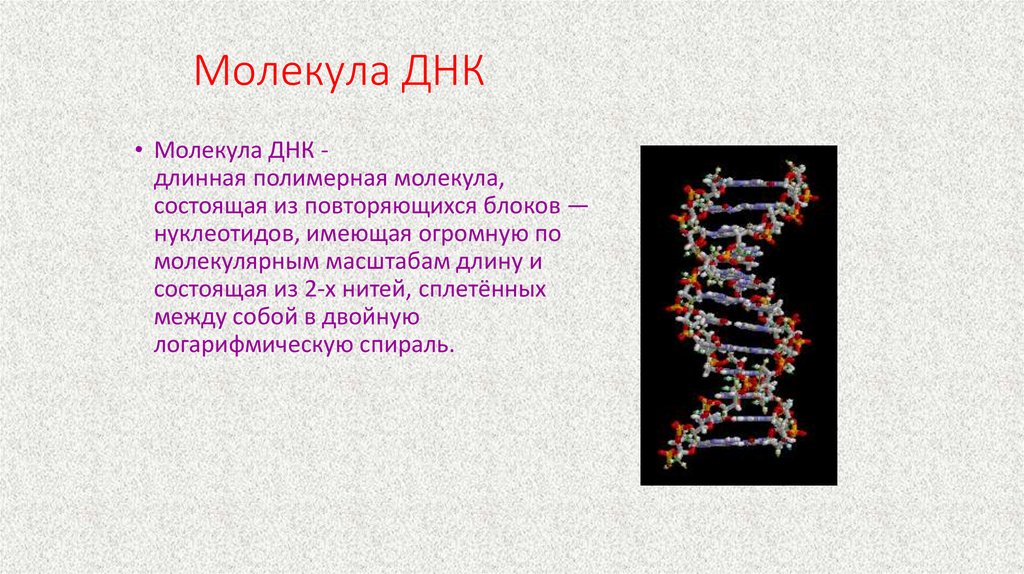 Молекула ДНК

• Молекула ДНК - длинная полимерная молекула, состоящая из повторяющихся блоков — нуклеотидов, имеющая огромную по молекулярным масштабам длину и состоящая из 2-х нитей, сплетённых между собой в двойную логарифмическую спираль.